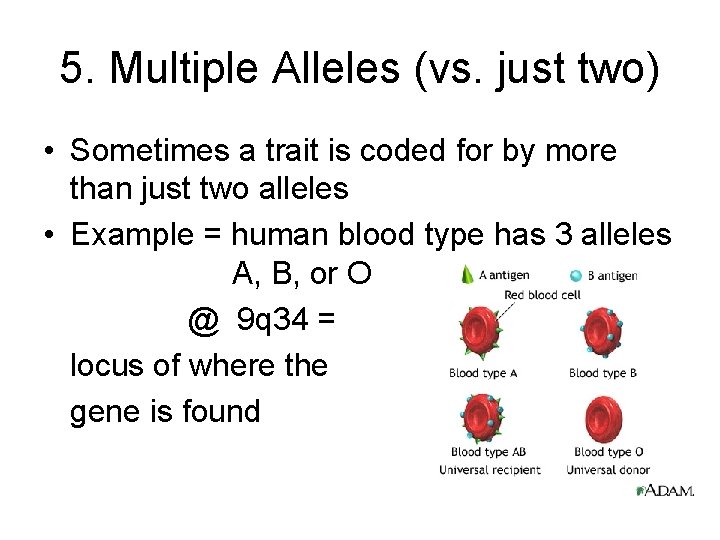 5. Multiple Alleles (vs. just two)

• Sometimes a trait is coded for by more than just two alleles
• Example = human blood type has 3 alleles A, B, or O

@ 9q34 =

locus of where the gene is found

A antigen
B antigen
Red blood cell
Blood type A
Blood type B
Blood type AB
Universal recipient
Blood type O
Universal donor
A.D.A.M.